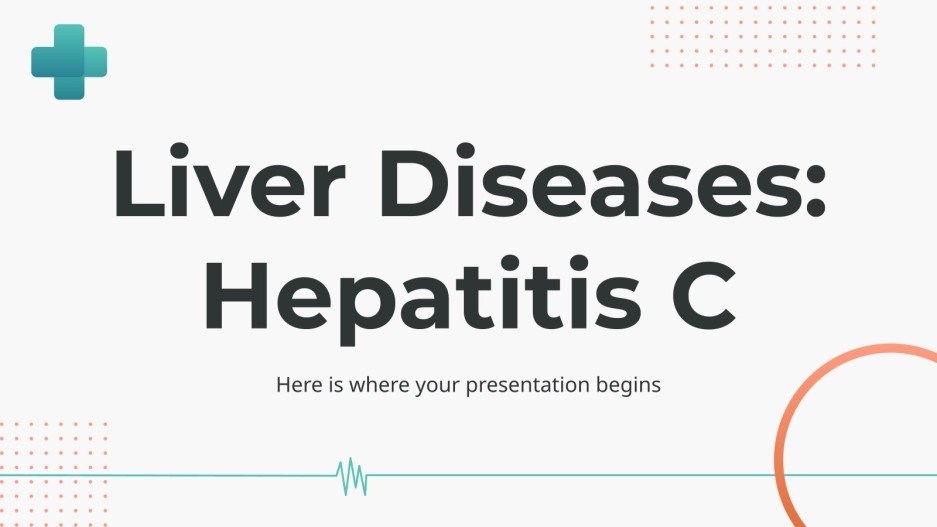 Liver Diseases: Hepatitis C

Here is where your presentation begins